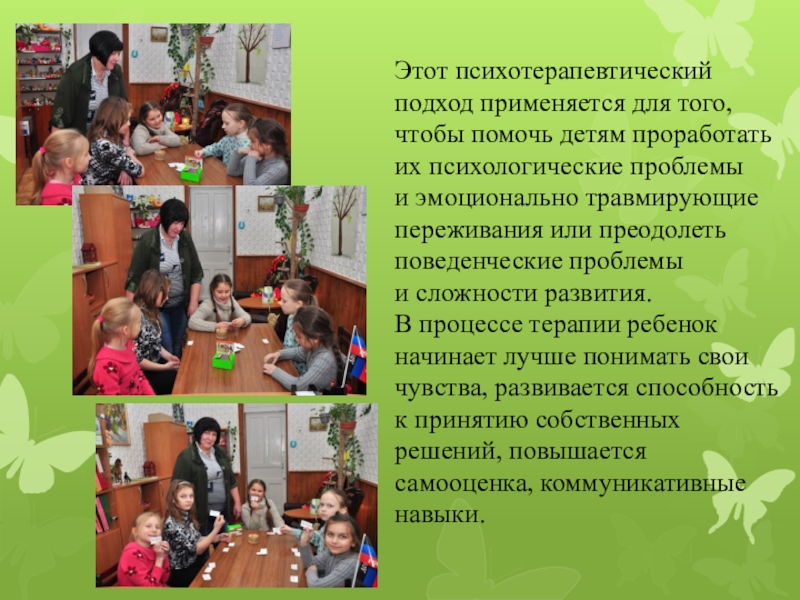 Этот психотерапевтический подход применяется для того, чтобы помочь детям проработать их психологические проблемы и эмоционально травмирующие переживания или преодолеть поведенческие проблемы и сложности развития.
В процессе терапии ребенок начинает лучше понимать свои чувства, развивается способность к принятию собственных решений, повышается самооценка, коммуникативные навыки.